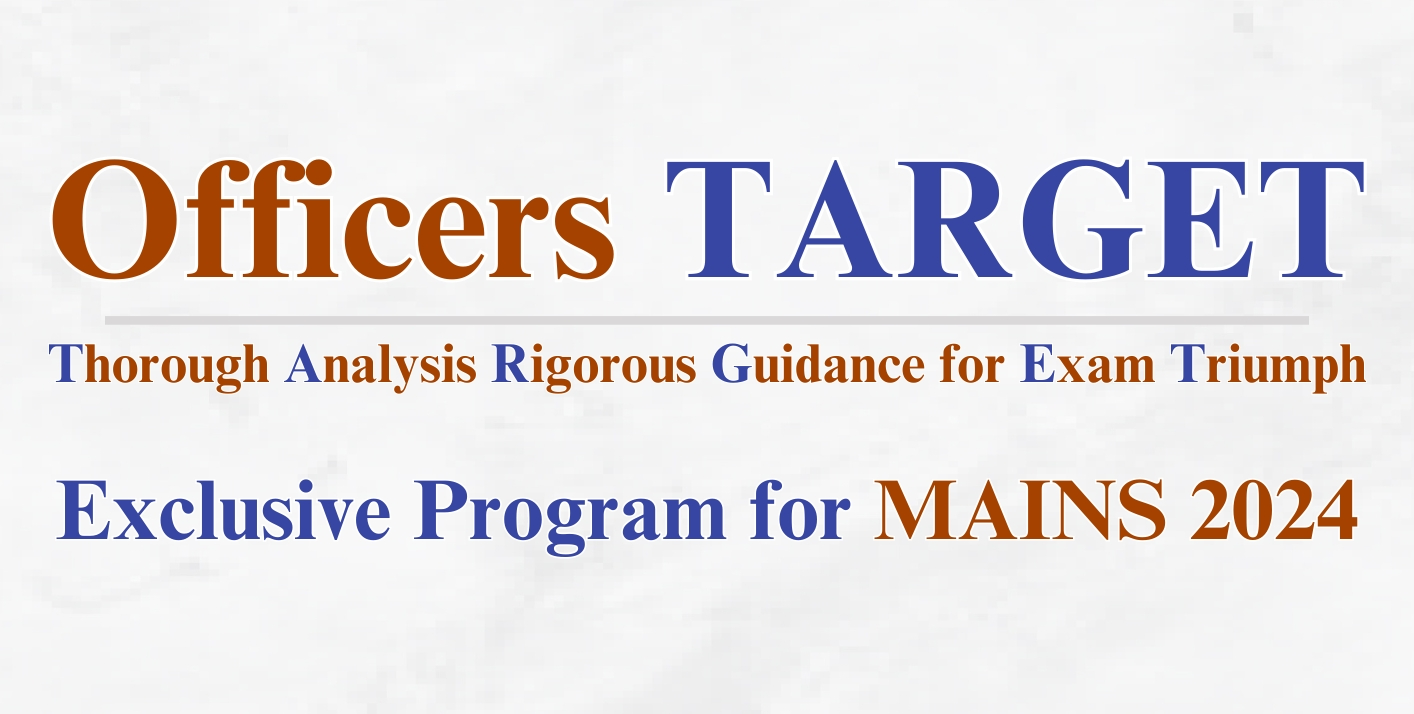 Officers TARGET

Thorough Analysis Rigorous Guidance for Exam Triumph

Exclusive Program for MAINS 2024